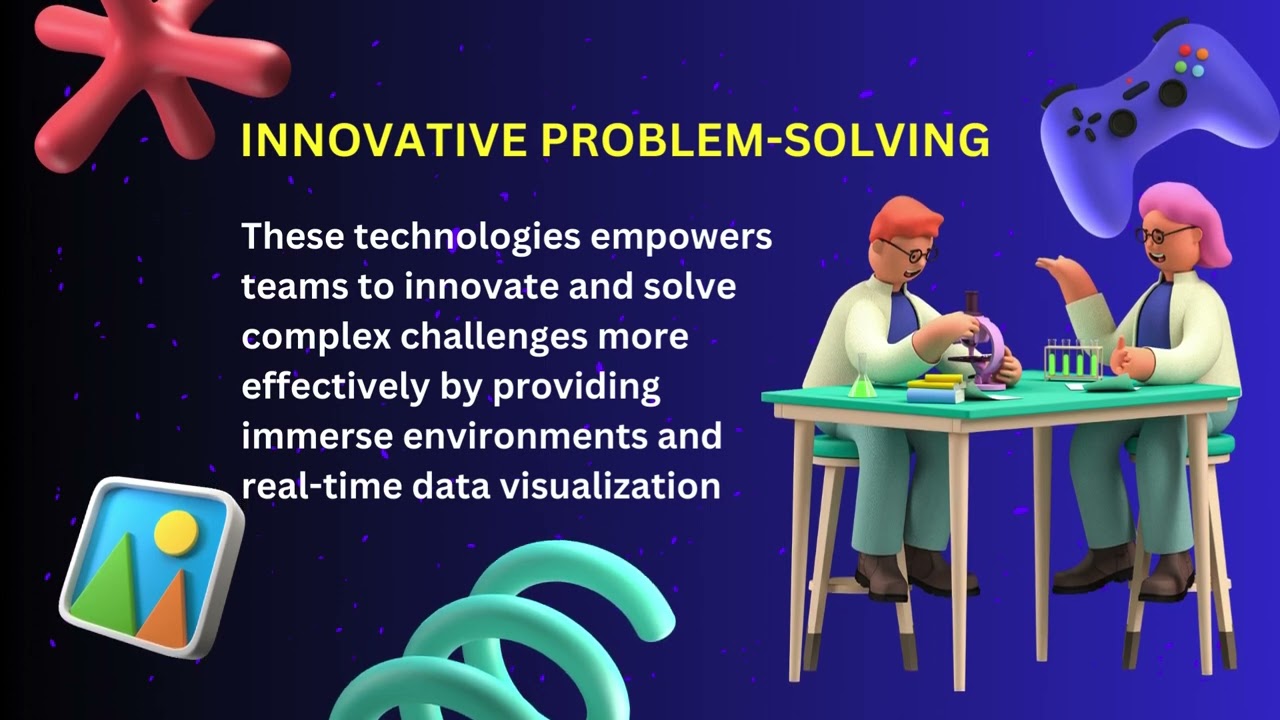 INNOVATIVE PROBLEM-SOLVING

These technologies empowers teams to innovate and solve complex challenges more effectively by providing immerse environments and real-time data visualization